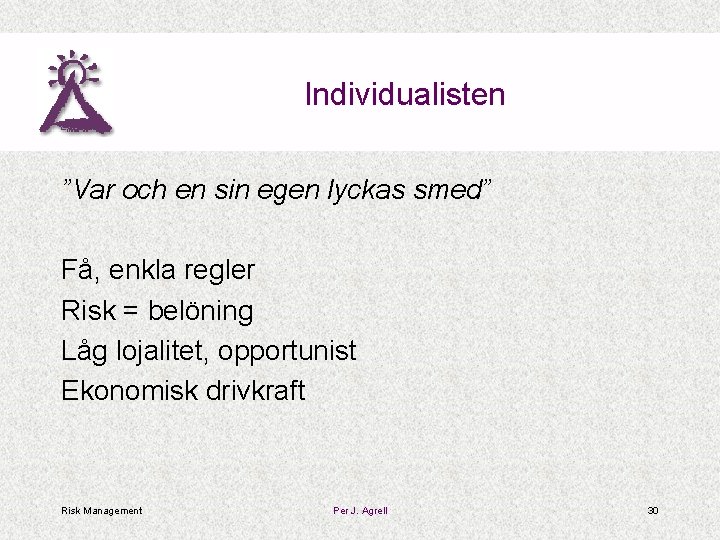 Individualisten

”Var och en sin egen lyckas smed”

Få, enkla regler
Risk = belöning
Låg lojalitet, opportunist
Ekonomisk drivkraft

Risk Management

Per J. Agrell

30